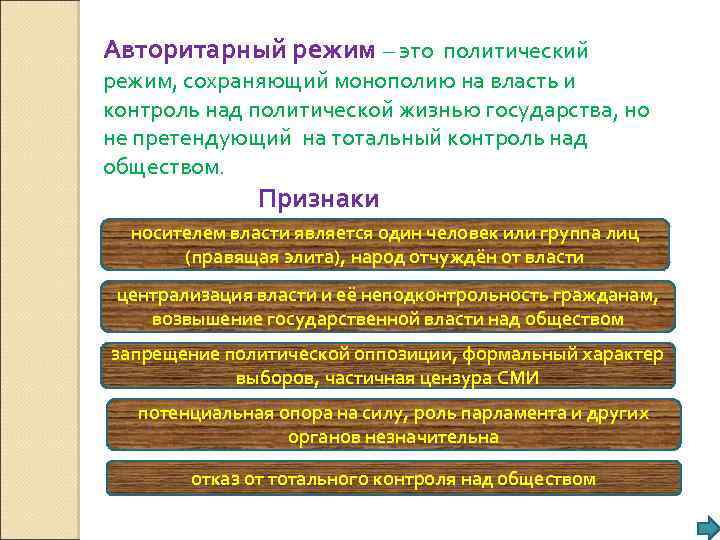 Авторитарный режим – это политический режим, сохраняющий монополию на власть и контроль над политической жизнью государства, но не претендующий на тотальный контроль над обществом.

Признаки

носителем власти является один человек или группа лиц (правящая элита), народ отчуждён от власти

централизация власти и её неподконтрольность гражданам, возвышение государственной власти над обществом

запрещение политической оппозиции, формальный характер выборов, частичная цензура СМИ

потенциальная опора на силу, роль парламента и других органов незначительна

отказ от тотального контроля над обществом